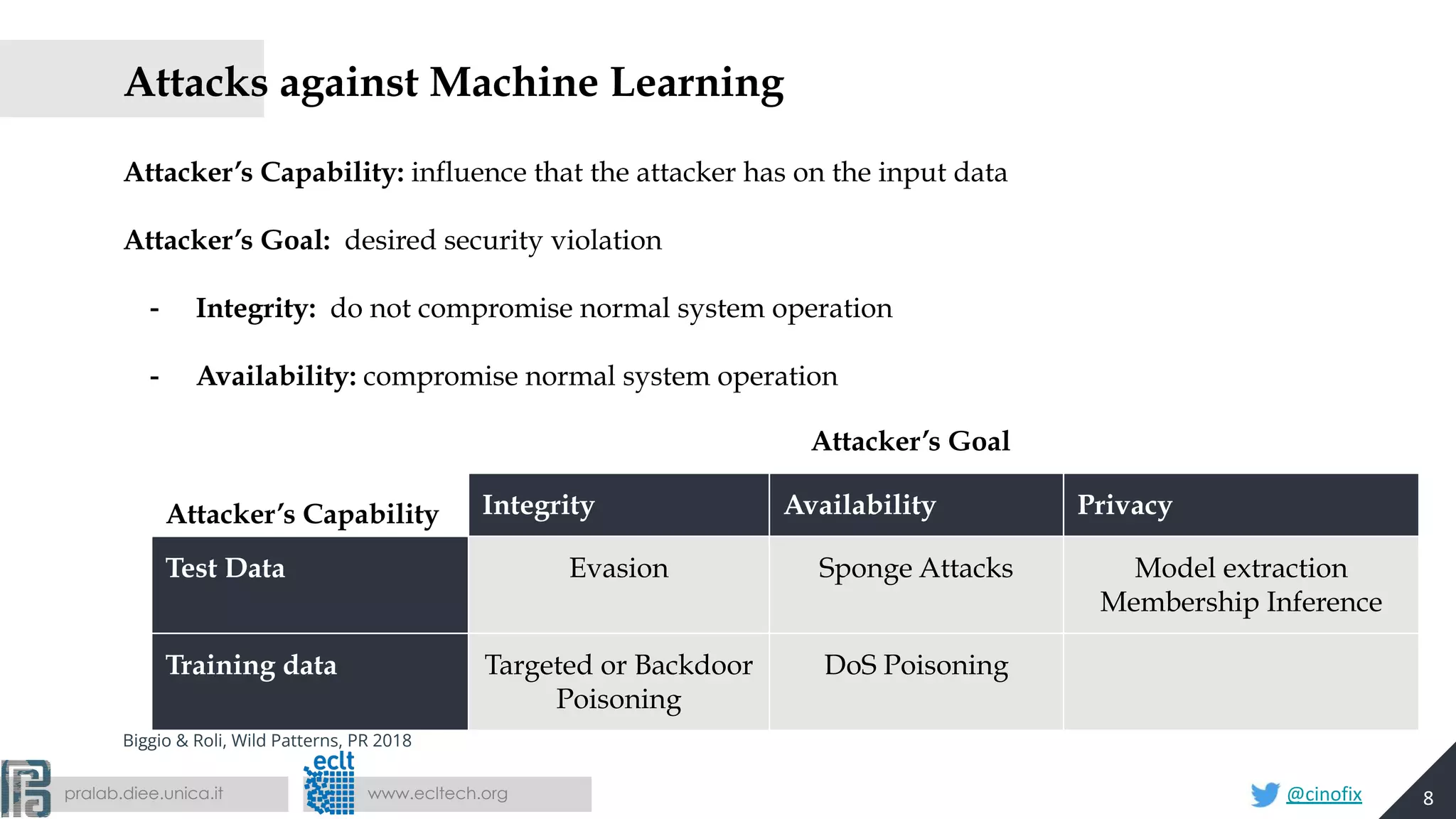 Attacks against Machine Learning

**Attacker's Capability:** influence that the attacker has on the input data

**Attacker's Goal:** desired security violation

- **Integrity:** do not compromise normal system operation

- **Availability:** compromise normal system operation

Attacker's Goal

| Attacker's Capability | Integrity | Availability | Privacy |
|---|---|---|---|
| Test Data | Evasion | Sponge Attacks | Model extraction Membership Inference |
| Training data | Targeted or Backdoor Poisoning | DoS Poisoning | |

Biggio & Roli, Wild Patterns, PR 2018

pralab.diee.unica.it

eclt

www.ecltech.org

@cinofix

8